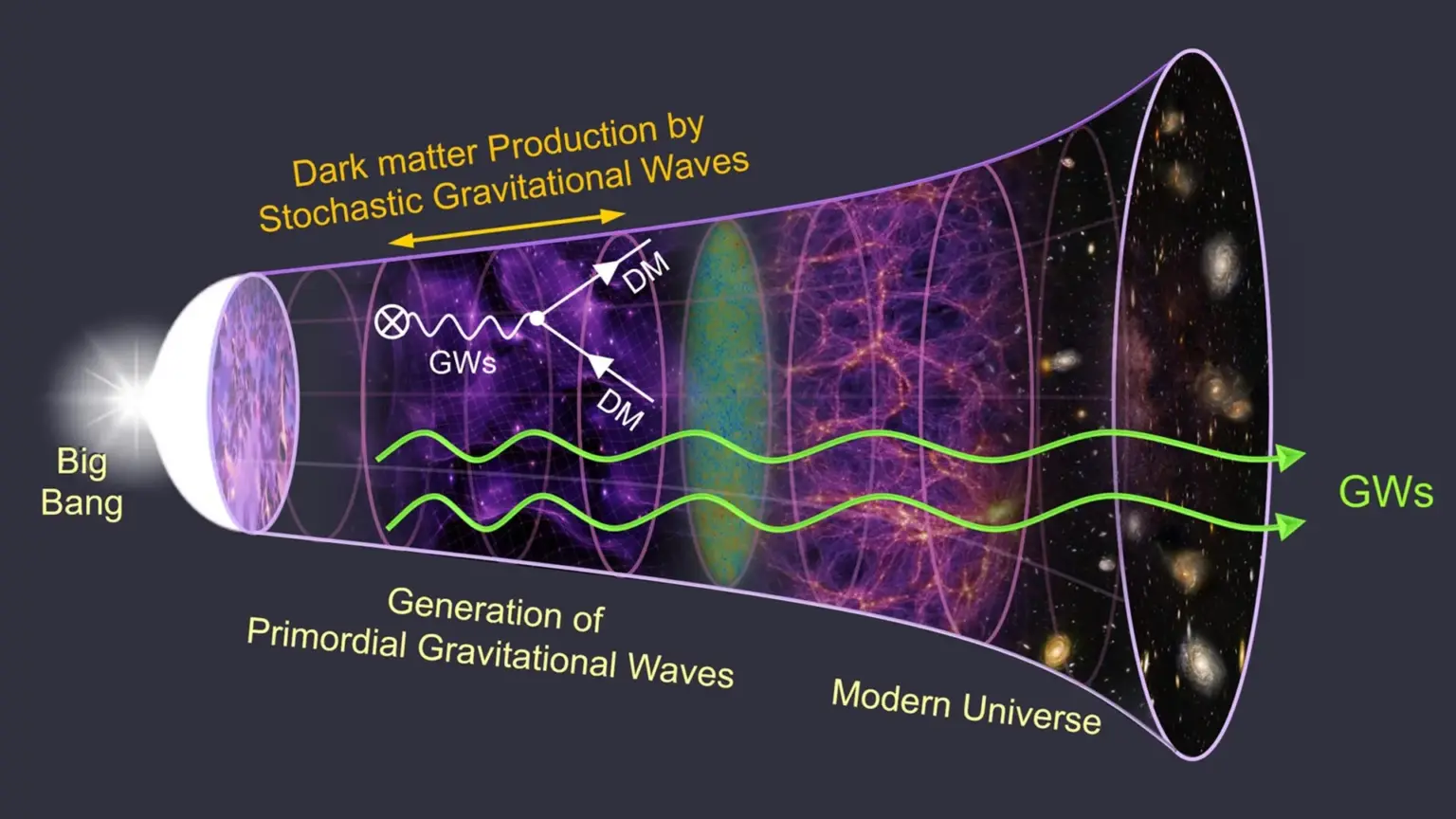 Dark matter Production by Stochastic Gravitational Waves

DM

GWs

DM

Big Bang

GWs

Generation of Primordial Gravitational Waves

Modern Universe